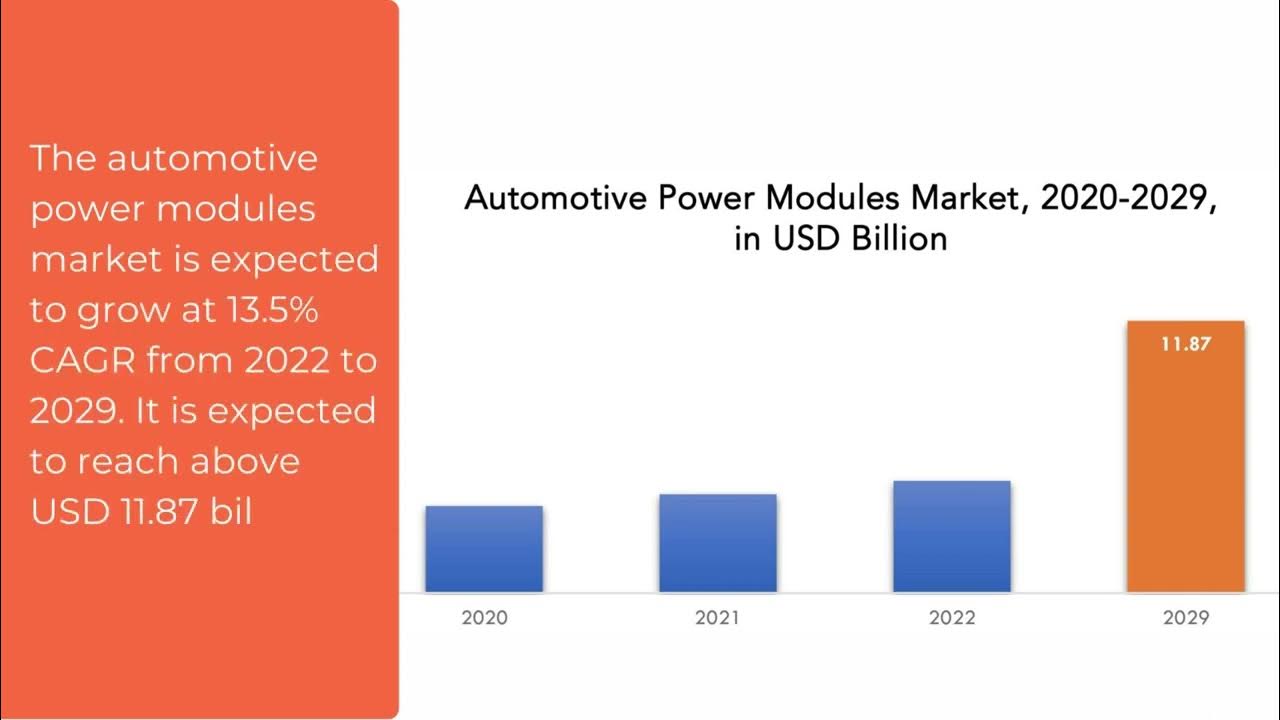 The automotive power modules market is expected to grow at 13.5% CAGR from 2022 to 2029. It is expected to reach above USD 11.87 bil

Automotive Power Modules Market, 2020-2029, in USD Billion

11.87

2020
2021
2022
2029